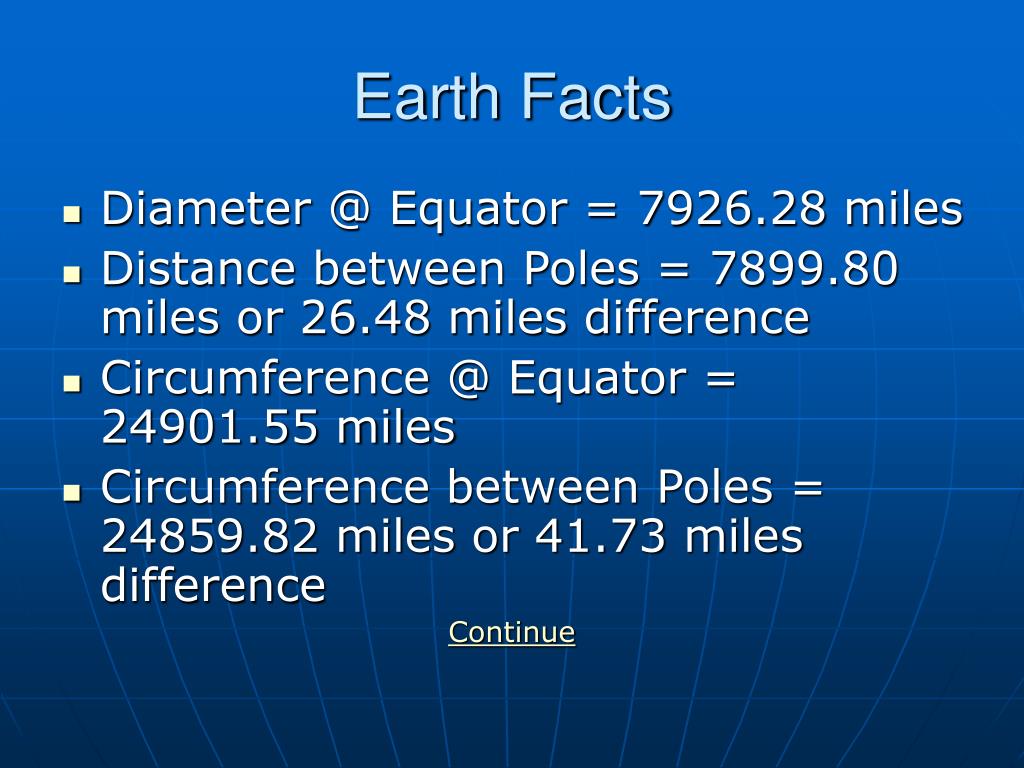 Earth Facts

- Diameter @ Equator = 7926.28 miles
- Distance between Poles = 7899.80 miles or 26.48 miles difference
- Circumference @ Equator = 24901.55 miles
- Circumference between Poles = 24859.82 miles or 41.73 miles difference

Continue